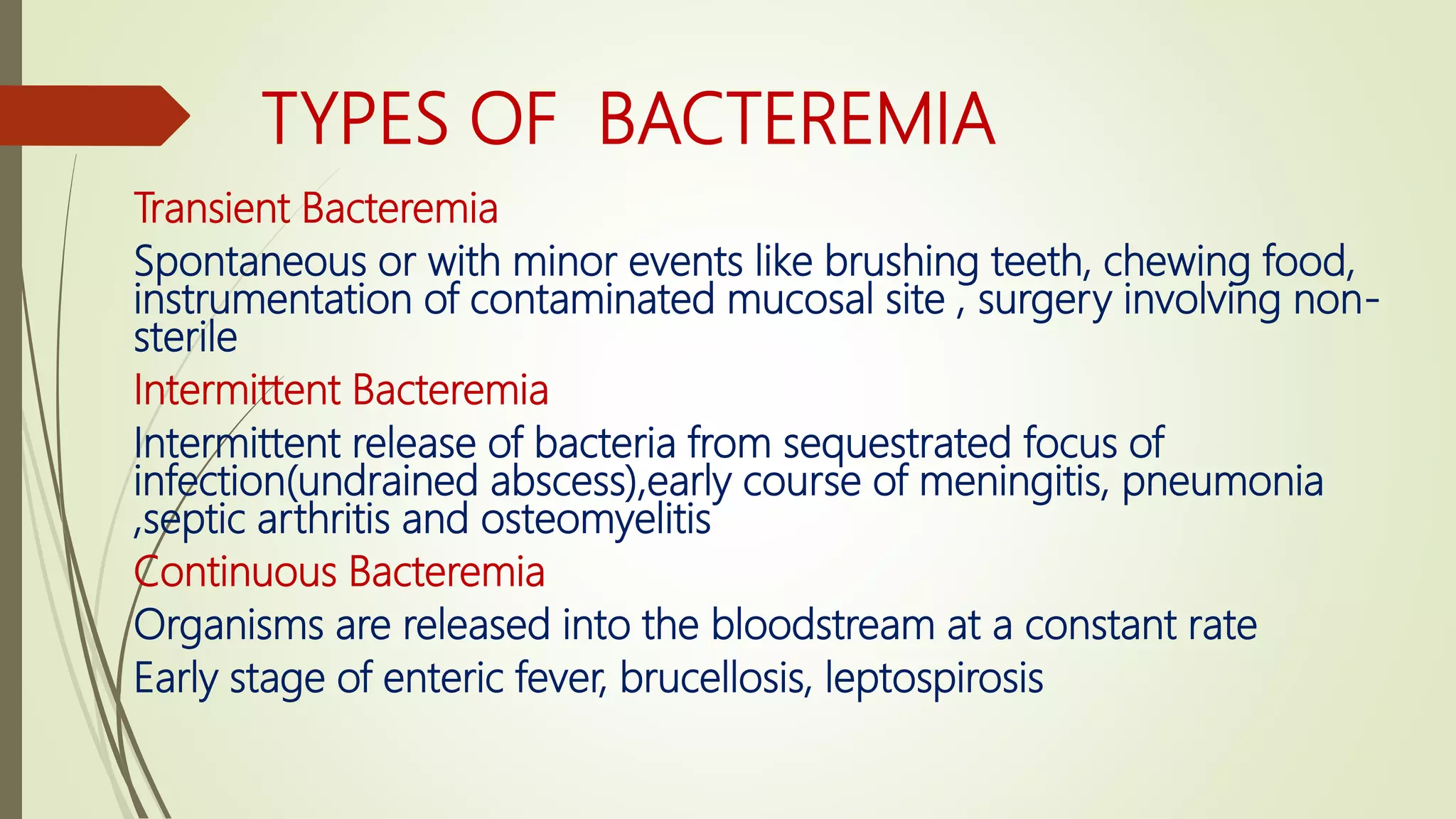 TYPES OF BACTEREMIA

Transient Bacteremia

Spontaneous or with minor events like brushing teeth, chewing food, instrumentation of contaminated mucosal site , surgery involving non-sterile

Intermittent Bacteremia

Intermittent release of bacteria from sequestrated focus of infection(undrained abscess),early course of meningitis, pneumonia ,septic arthritis and osteomyelitis

Continuous Bacteremia

Organisms are released into the bloodstream at a constant rate

Early stage of enteric fever, brucellosis, leptospirosis